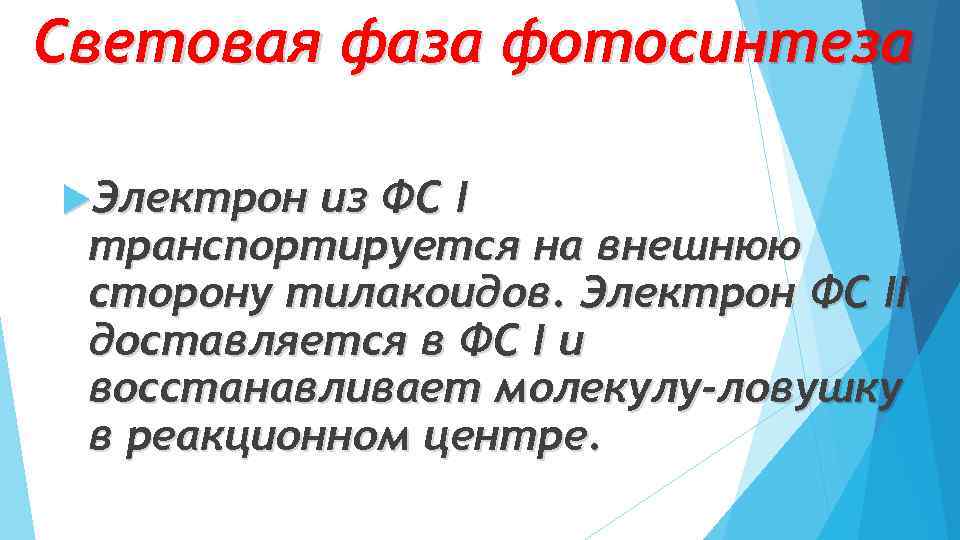 Световая фаза фотосинтеза

Электрон из ФС I транспортируется на внешнюю сторону тилакоидов. Электрон ФС II доставляется в ФС I и восстанавливает молекулу-ловушку в реакционном центре.